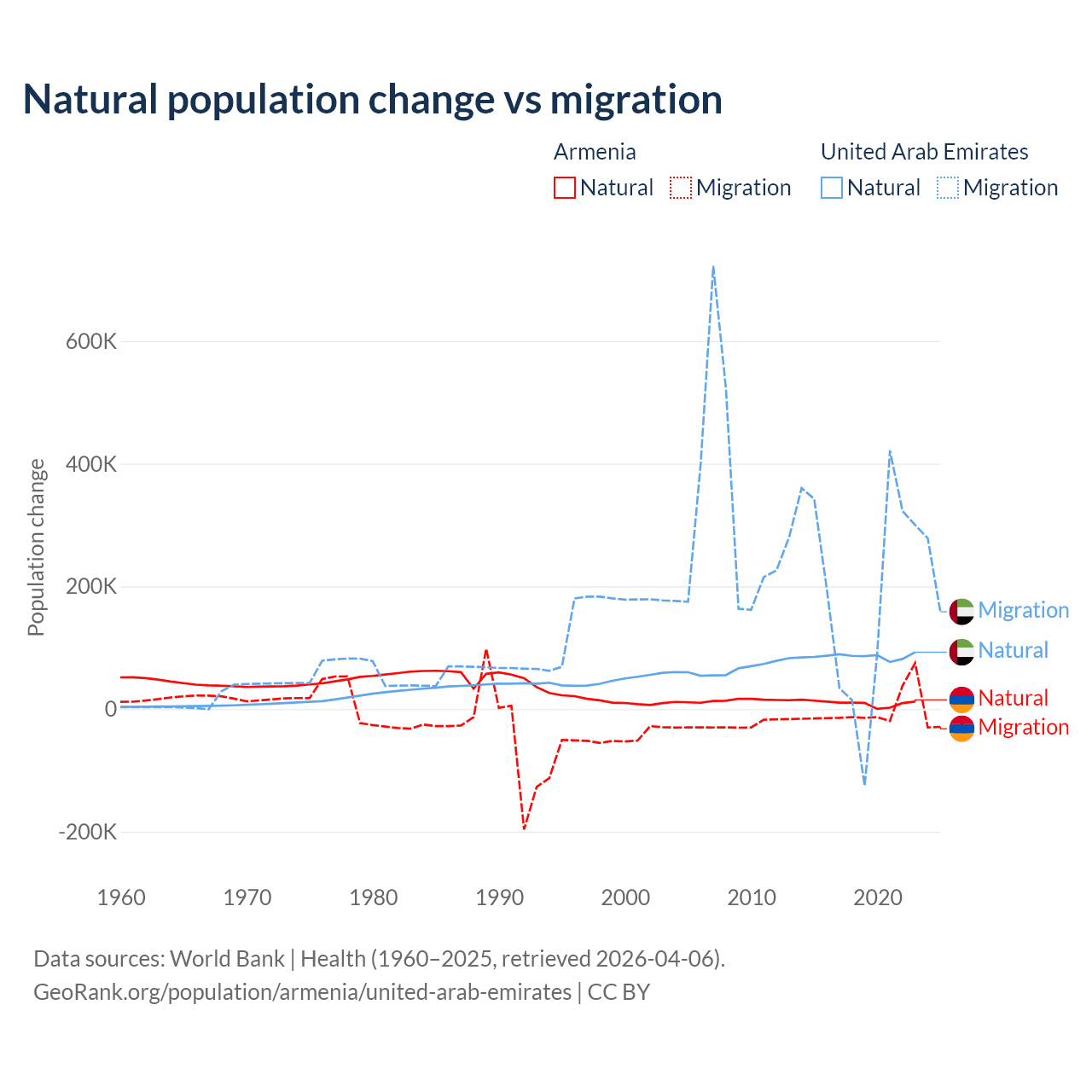 Natural population change vs migration

Armenia
Natural Migration

United Arab Emirates
Natural Migration

Population change

600K
400K
200K
0
-200K

1960 1970 1980 1990 2000 2010 2020

Migration
Natural
Natural
Migration

Data sources: World Bank | Health (1960–2025, retrieved 2026-04-06).
GeoRank.org/population/armenia/united-arab-emirates | CC BY